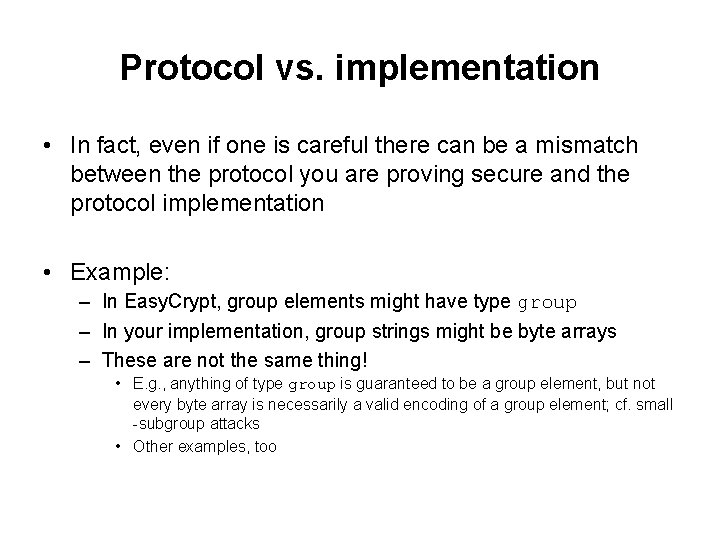 Protocol vs. implementation

• In fact, even if one is careful there can be a mismatch between the protocol you are proving secure and the protocol implementation

• Example:
– In EasyCrypt, group elements might have type group
– In your implementation, group strings might be byte arrays
– These are not the same thing!
• E.g., anything of type group is guaranteed to be a group element, but not every byte array is necessarily a valid encoding of a group element; cf. small -subgroup attacks
• Other examples, too